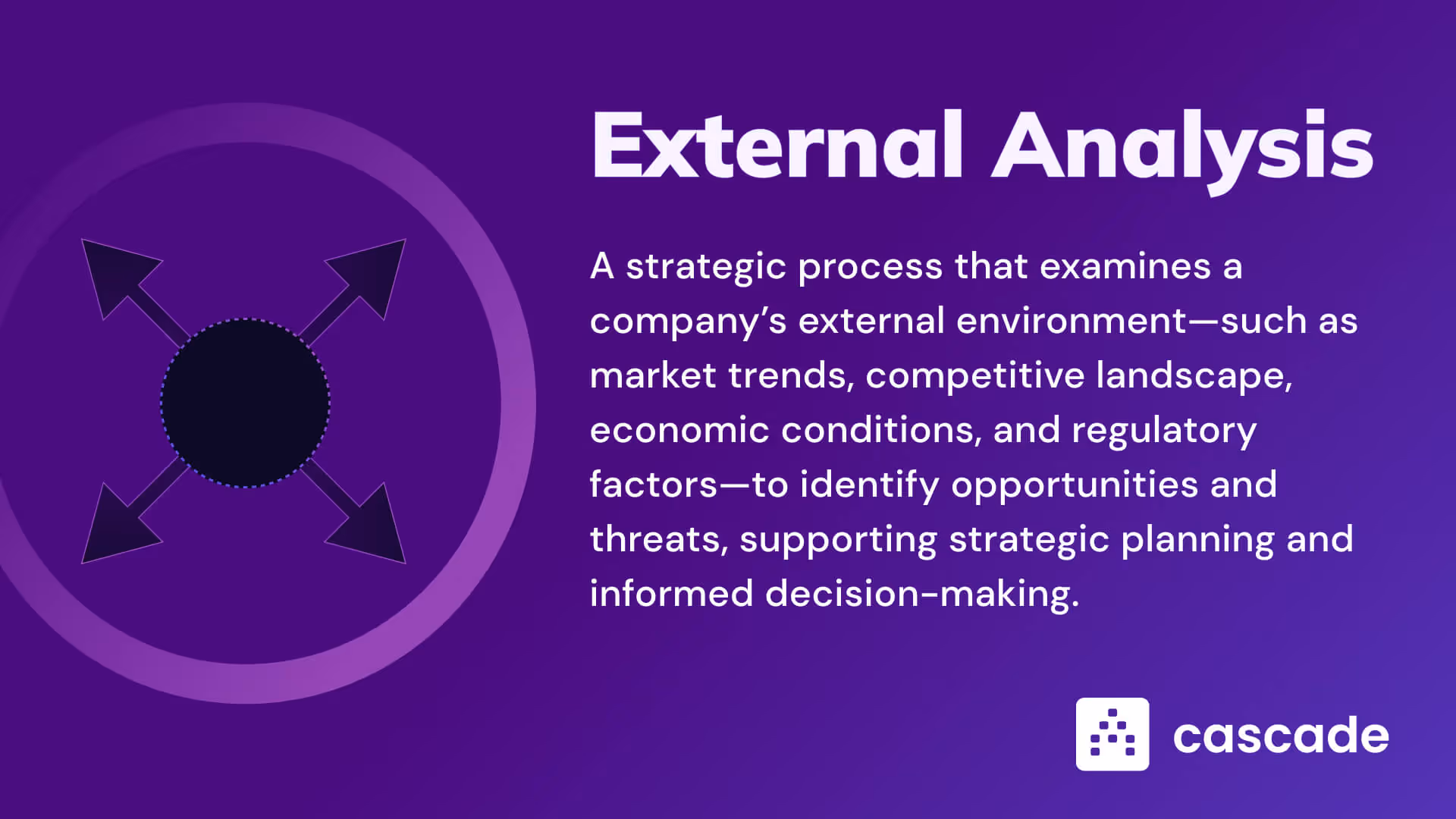 External Analysis

A strategic process that examines a company's external environment—such as market trends, competitive landscape, economic conditions, and regulatory factors—to identify opportunities and threats, supporting strategic planning and informed decision-making.

cascade